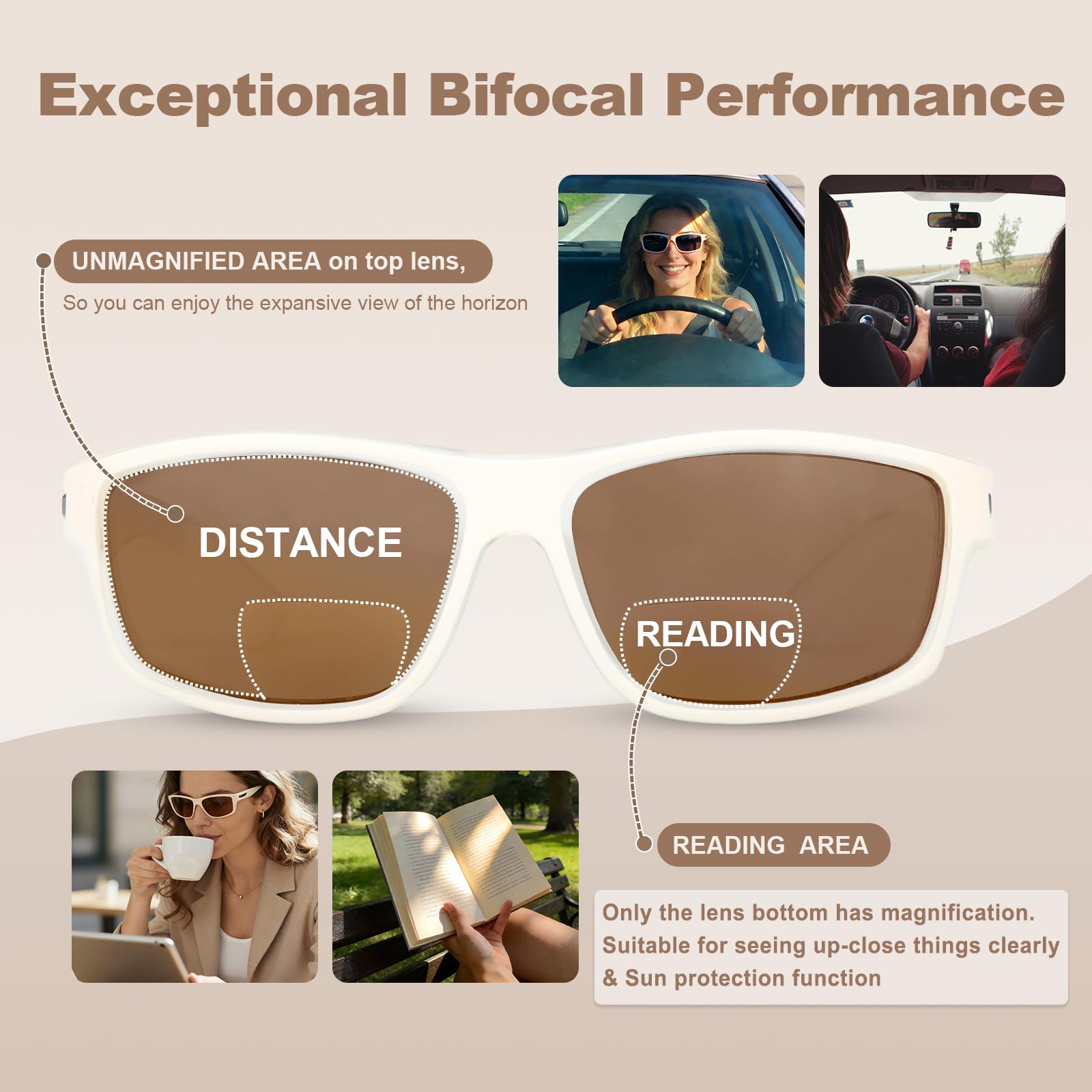 Exceptional Bifocal Performance

UNMAGNIFIED AREA on top lens,

So you can enjoy the expansive view of the horizon

DISTANCE

READING

READING AREA

Only the lens bottom has magnification. Suitable for seeing up-close things clearly & Sun protection function